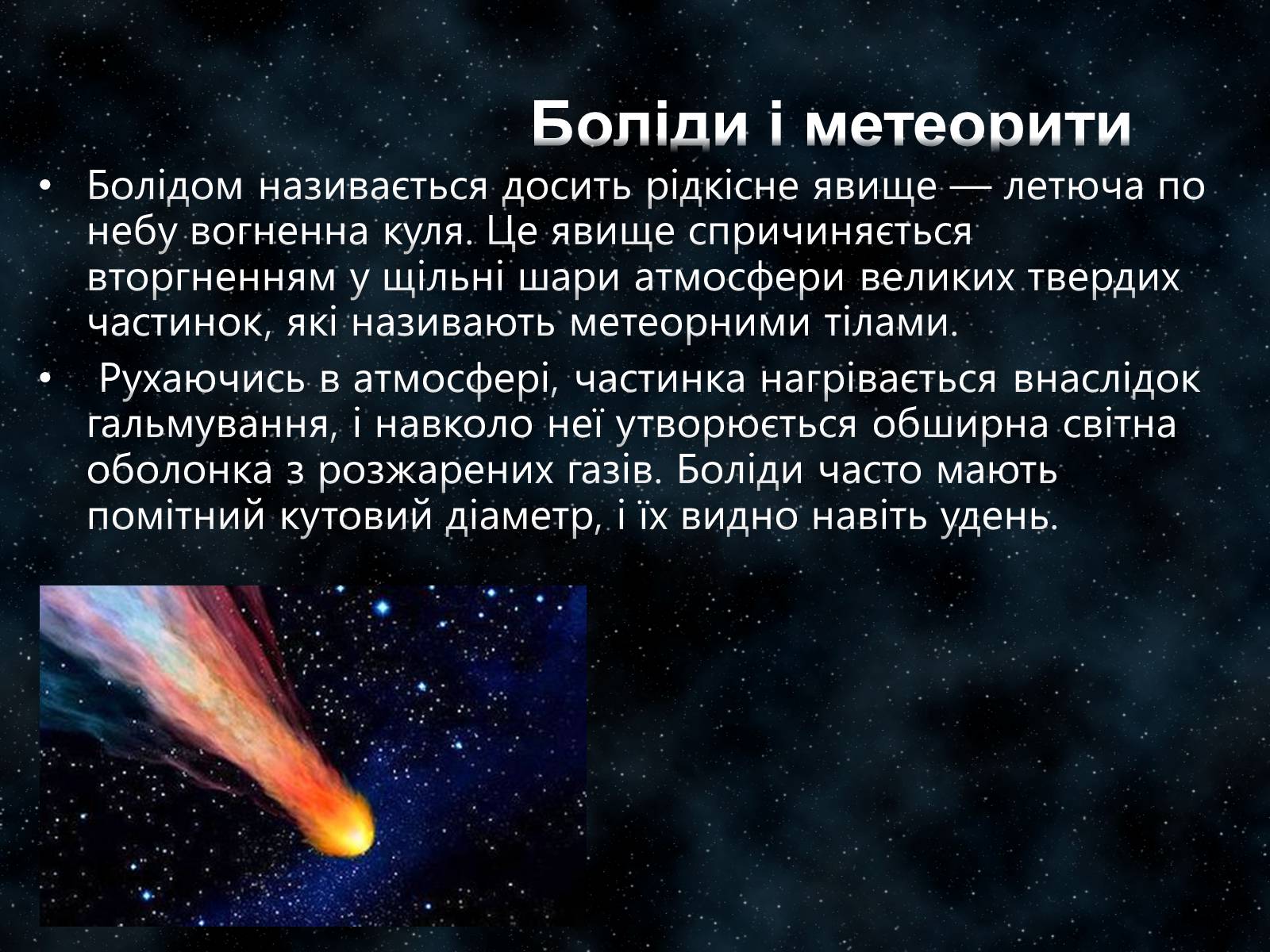 Боліди і метеорити

• Болідом називається досить рідкісне явище — летюча по небу вогненна куля. Це явище спричиняється вторгненням у щільні шари атмосфери великих твердих частинок, які називають метеорними тілами.

• Рухаючись в атмосфері, частинка нагрівається внаслідок гальмування, і навколо неї утворюється обширна світна оболонка з розжарених газів. Боліди часто мають помітний кутовий діаметр, і їх видно навіть удень.